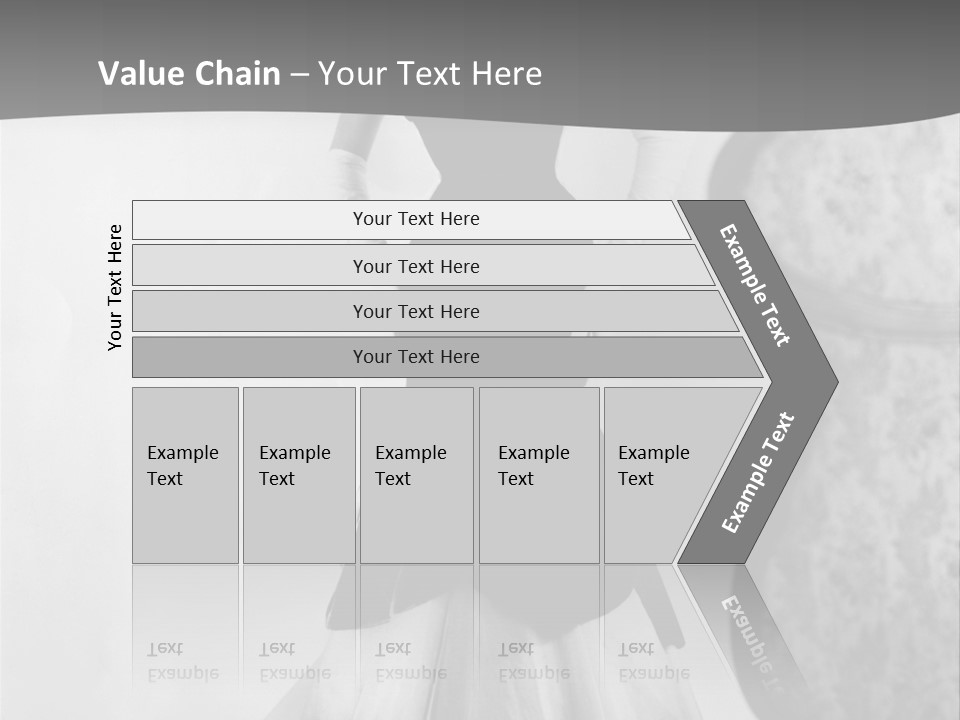 Value Chain – Your Text Here

Your Text Here

Your Text Here

Your Text Here

Your Text Here

Your Text Here

Example Text

Example Text

Example Text

Example Text

Example Text

Example Text

Example Text